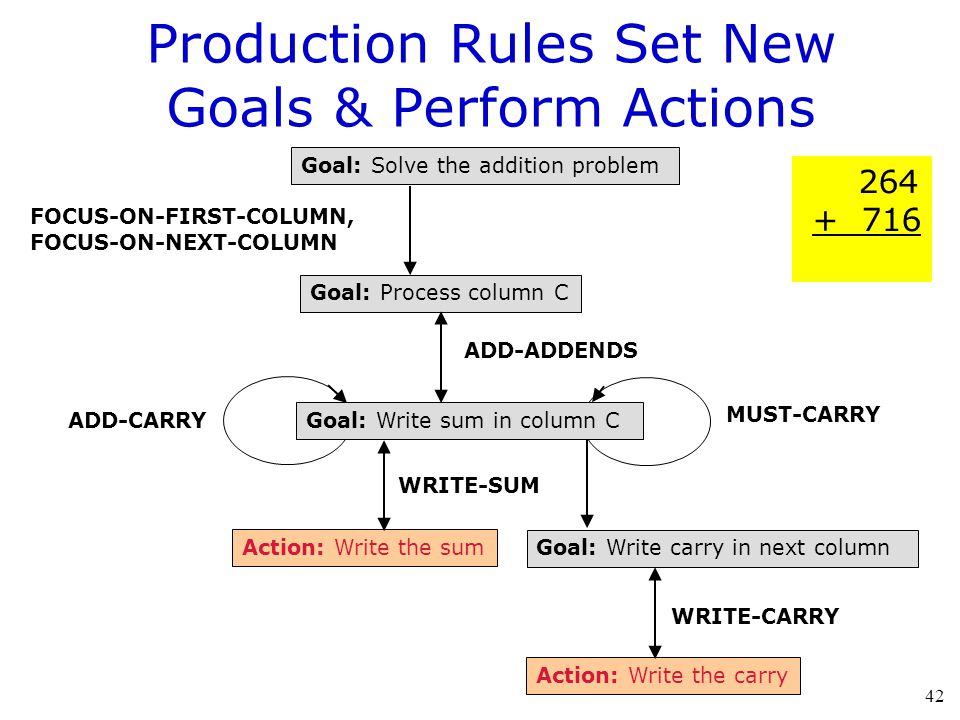 Production Rules Set New Goals & Perform Actions

Goal: Solve the addition problem

264
+ 716

FOCUS-ON-FIRST-COLUMN,
FOCUS-ON-NEXT-COLUMN

Goal: Process column C

ADD-ADDENDS

ADD-CARRY

Goal: Write sum in column C

MUST-CARRY

WRITE-SUM

Action: Write the sum

Goal: Write carry in next column

WRITE-CARRY

Action: Write the carry

42